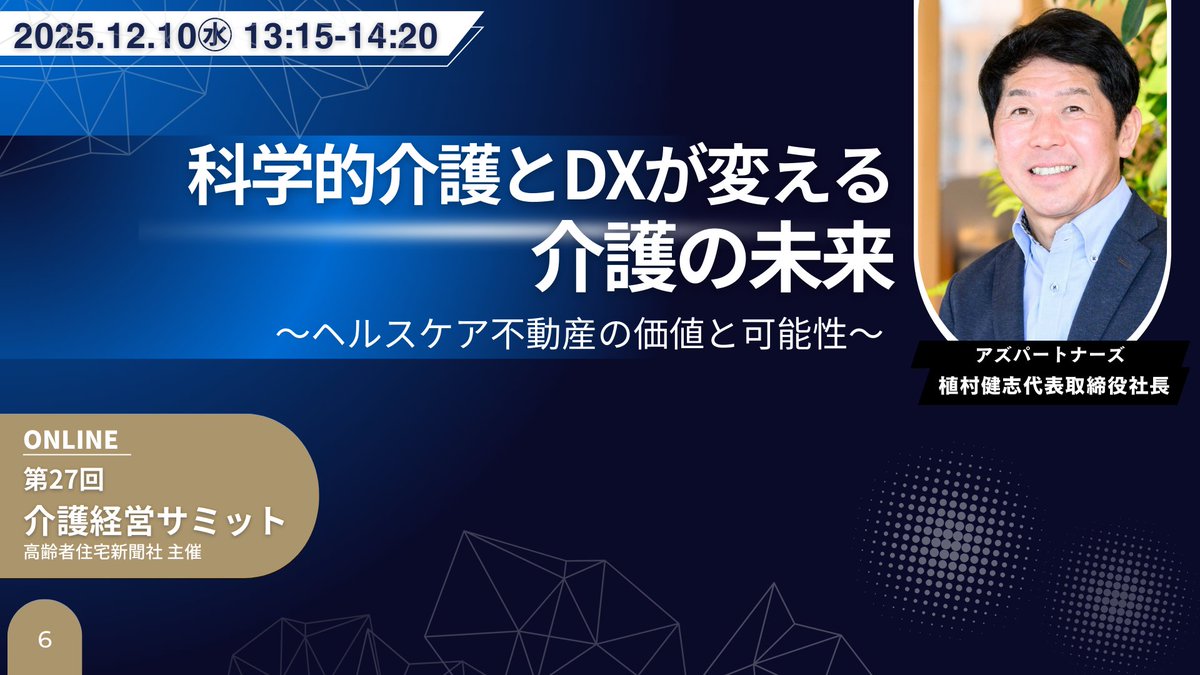 2025.12.10㊌ 13:15-14:20

科学的介護とDXが変える
介護の未来

〜ヘルスケア不動産の価値と可能性〜

アズパートナーズ
植村健志代表取締役社長

ONLINE
第27回
介護経営サミット
高齢者住宅新聞社 主催

6